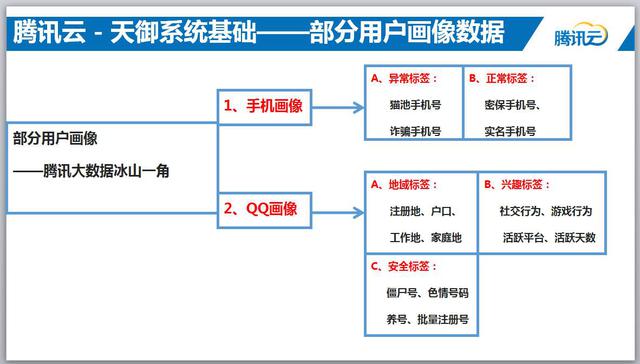 腾讯云 - 天御系统基础——部分用户画像数据

腾讯云

部分用户画像

——腾讯大数据冰山一角

1、手机画像

A、异常标签：

猫池手机号

诈骗手机号

B、正常标签：

密保手机号、

实名手机号

2、QQ画像

A、地域标签：

注册地、户口、

工作地、家庭地

B、兴趣标签：

社交行为、游戏行为

活跃平台、活跃天数

C、安全标签：

僵尸号、色情号码

养号、批量注册号